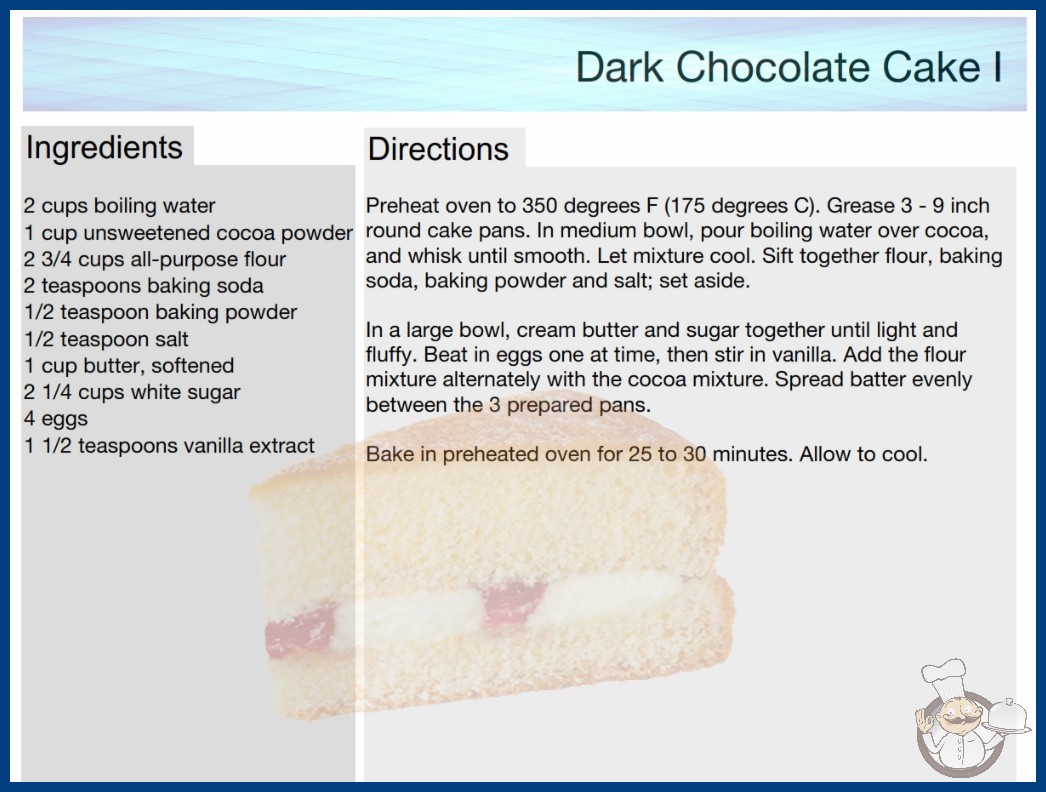 Dark Chocolate Cake I

Ingredients

2 cups boiling water
1 cup unsweetened cocoa powder
2 3/4 cups all-purpose flour
2 teaspoons baking soda
1/2 teaspoon baking powder
1/2 teaspoon salt
1 cup butter, softened
2 1/4 cups white sugar
4 eggs
1 1/2 teaspoons vanilla extract

Directions

Preheat oven to 350 degrees F (175 degrees C). Grease 3 - 9 inch round cake pans. In medium bowl, pour boiling water over cocoa, and whisk until smooth. Let mixture cool. Sift together flour, baking soda, baking powder and salt; set aside.

In a large bowl, cream butter and sugar together until light and fluffy. Beat in eggs one at time, then stir in vanilla. Add the flour mixture alternately with the cocoa mixture. Spread batter evenly between the 3 prepared pans.

Bake in preheated oven for 25 to 30 minutes. Allow to cool.